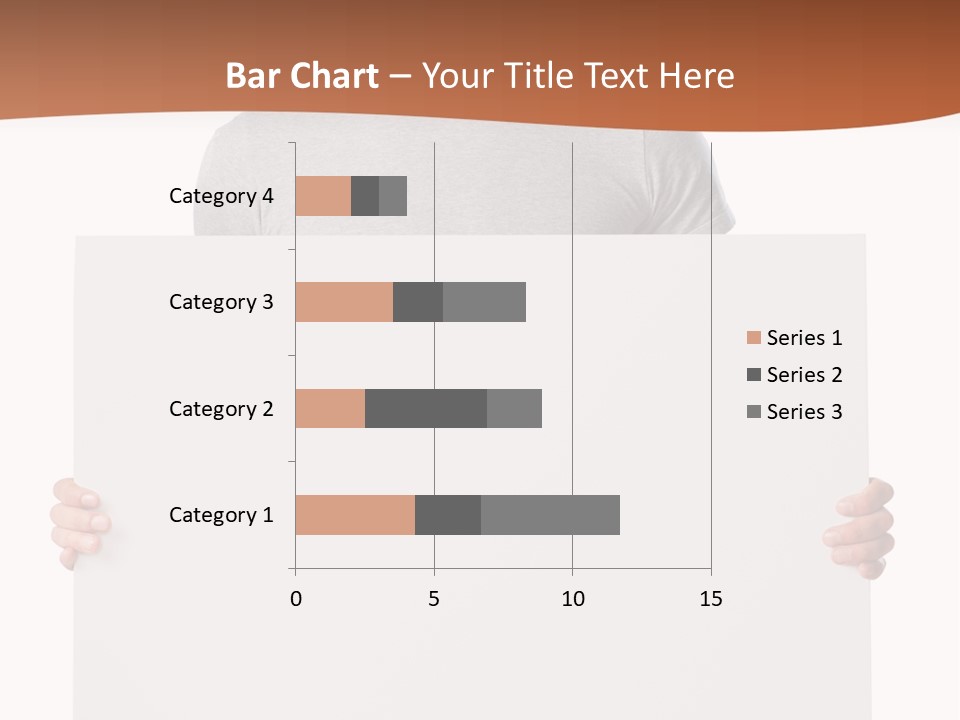 Bar Chart – Your Title Text Here

Category 4
Category 3
Category 2
Category 1

0
5
10
15

Series 1
Series 2
Series 3